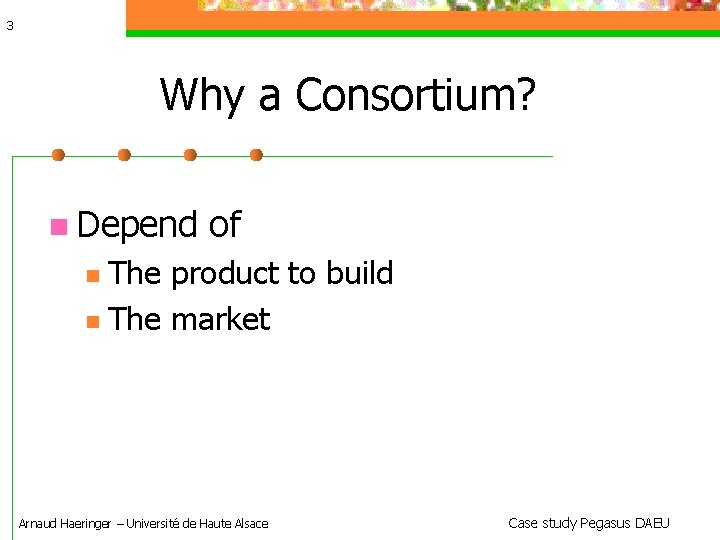 3

Why a Consortium?

Depend of

The product to build

The market

Arnaud Haeringer – Université de Haute Alsace

Case study Pegasus DAEU